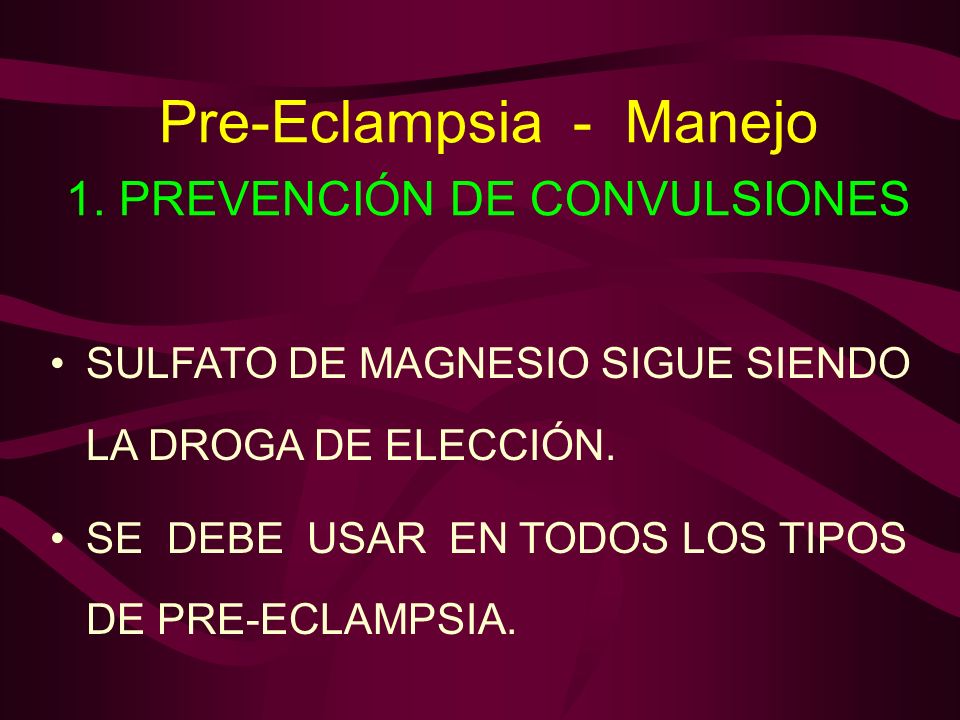 Pre-Eclampsia - Manejo

1. PREVENCIÓN DE CONVULSIONES

• SULFATO DE MAGNESIO SIGUE SIENDO LA DROGA DE ELECCIÓN.

• SE DEBE USAR EN TODOS LOS TIPOS DE PRE-ECLAMPSIA.